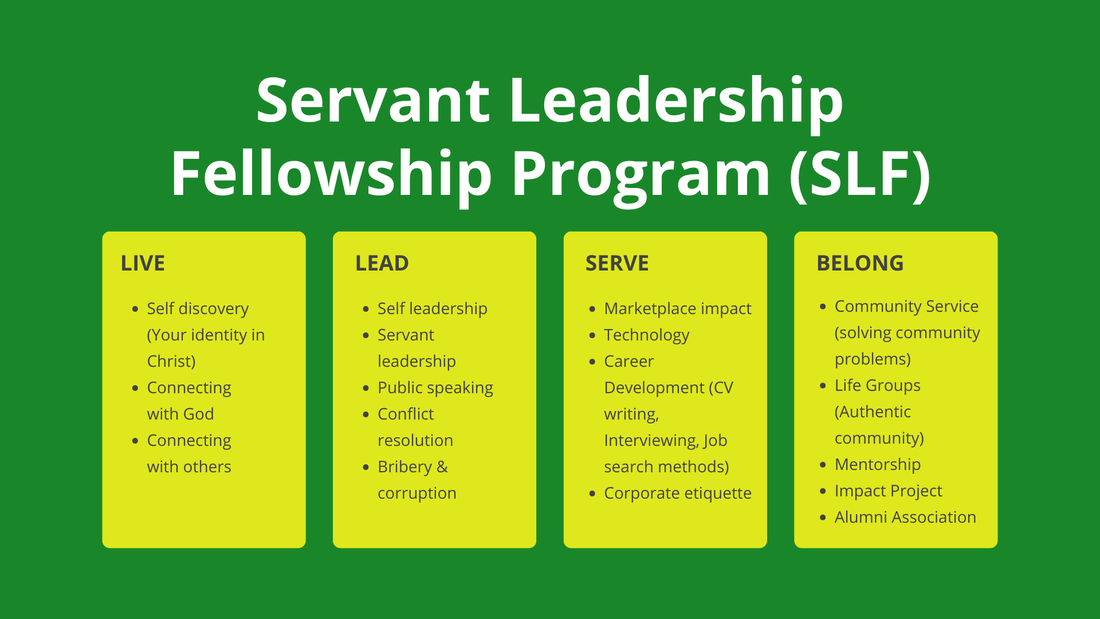 Servant Leadership Fellowship Program (SLF)

LIVE

- Self discovery (Your identity in Christ)
- Connecting with God
- Connecting with others

LEAD

- Self leadership
- Servant leadership
- Public speaking
- Conflict resolution
- Bribery & corruption

SERVE

- Marketplace impact
- Technology
- Career Development (CV writing, Interviewing, Job search methods)
- Corporate etiquette

BELONG

- Community Service (solving community problems)
- Life Groups (Authentic community)
- Mentorship
- Impact Project
- Alumni Association